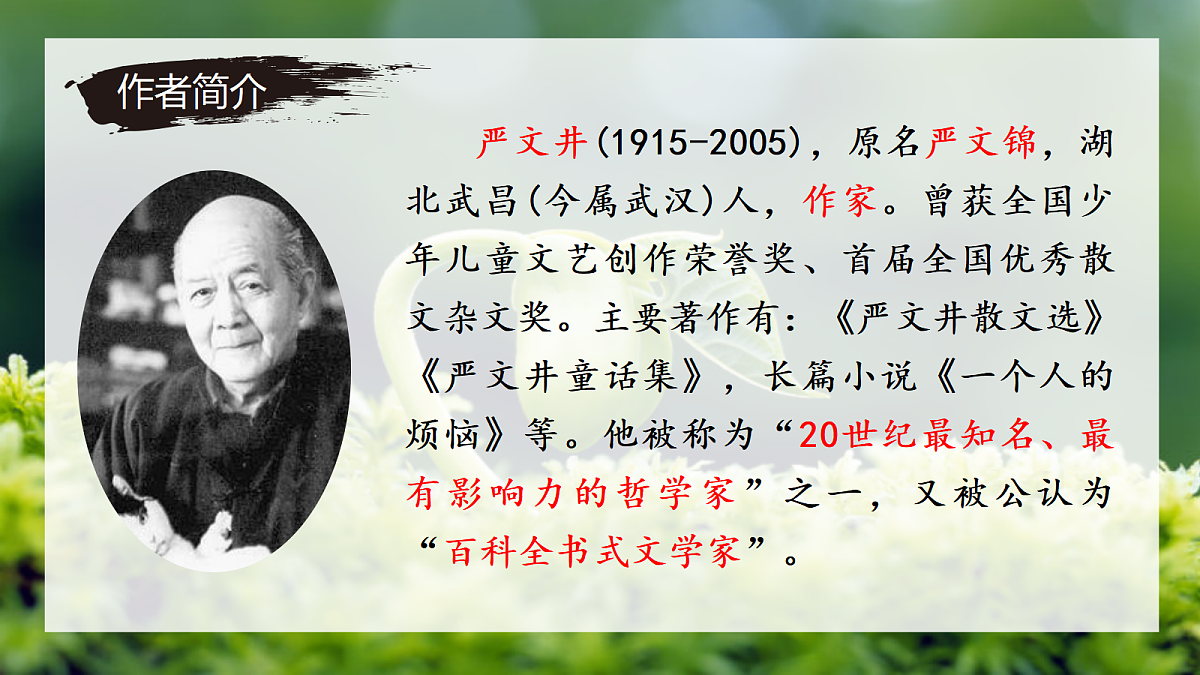 作者简介

严文井(1915-2005)，原名严文锦，湖北武昌(今属武汉)人，作家。曾获全国少年儿童文艺创作荣誉奖、首届全国优秀散文杂文奖。主要著作有：《严文井散文选》《严文井童话集》，长篇小说《一个人的烦恼》等。他被称为“20世纪最知名、最有影响力的哲学家”之一，又被公认为“百科全书式文学家”。